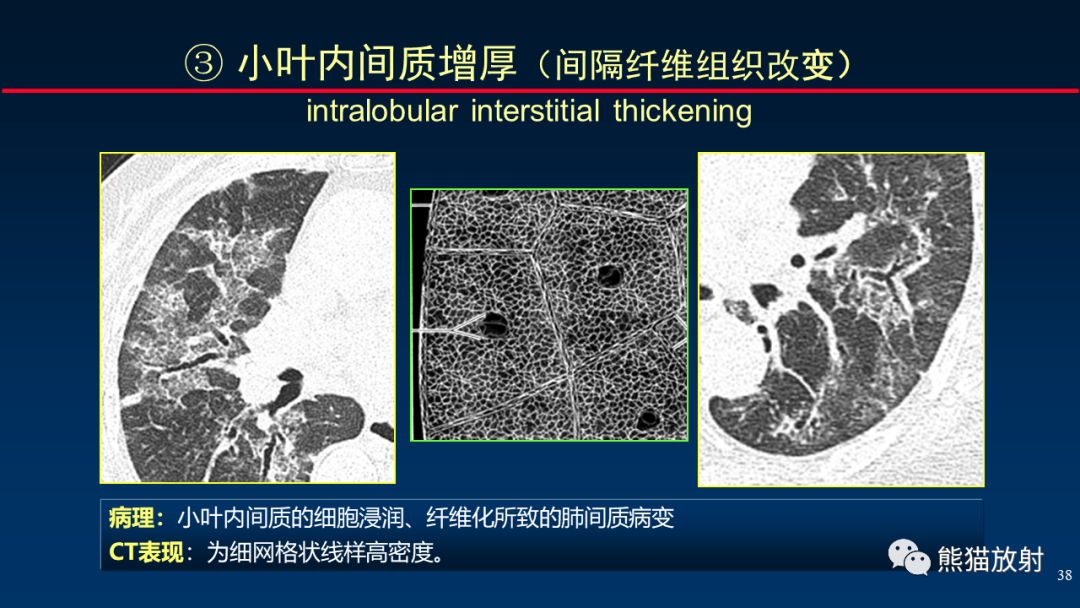 ③ 小叶内间质增厚（间隔纤维组织改变）

intralobular interstitial thickening

病理：小叶内间质的细胞浸润、纤维化所致的肺间质病变

CT表现：为细网格状线样高密度。

熊猫放射

38